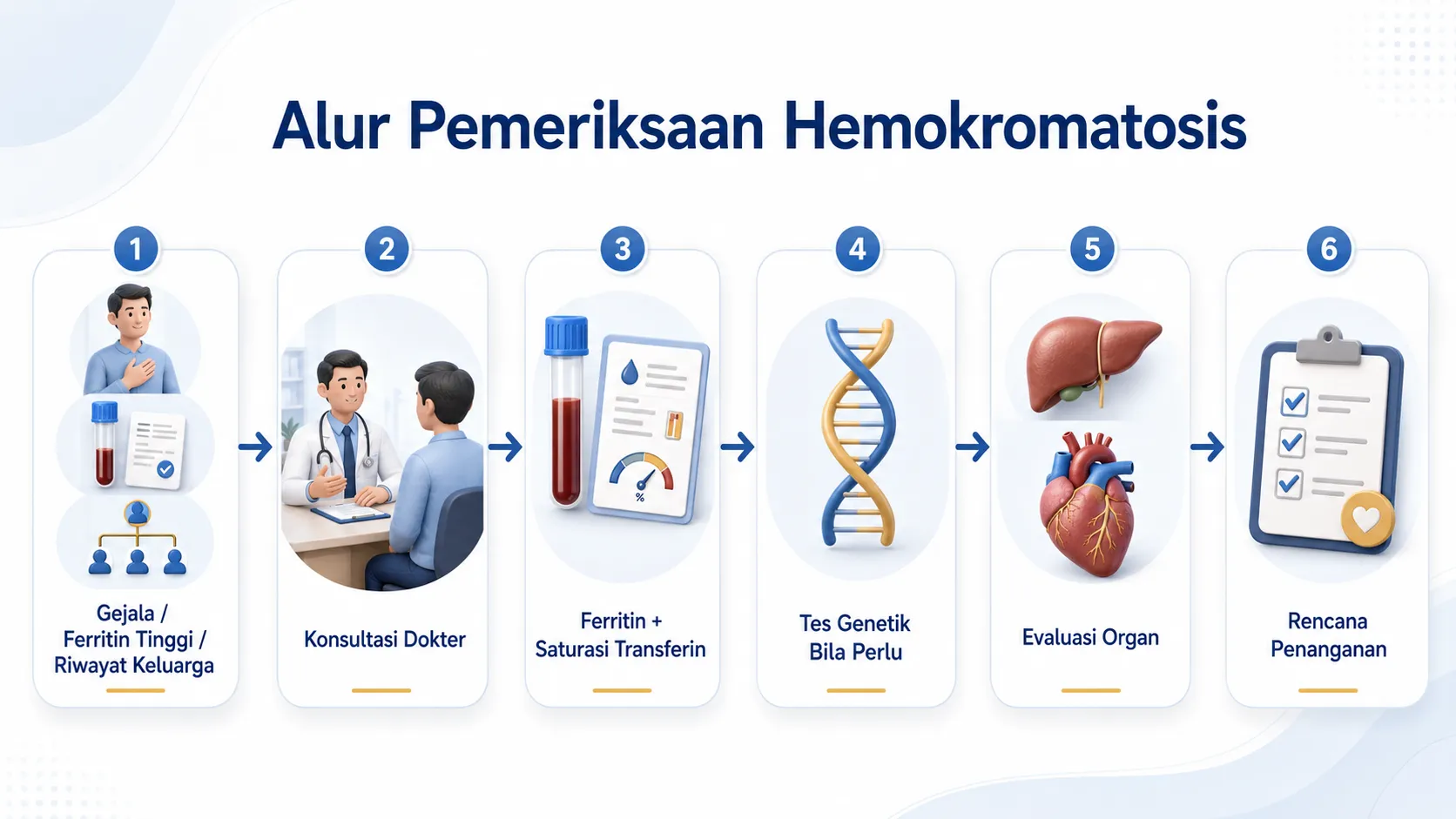 Alur Pemeriksaan Hemokromatosis

1
Gejala / Ferritin Tinggi / Riwayat Keluarga

2
Konsultasi Dokter

3
%
Ferritin + Saturasi Transferin

4
Tes Genetik Bila Perlu

5
Evaluasi Organ

6
Rencana Penanganan